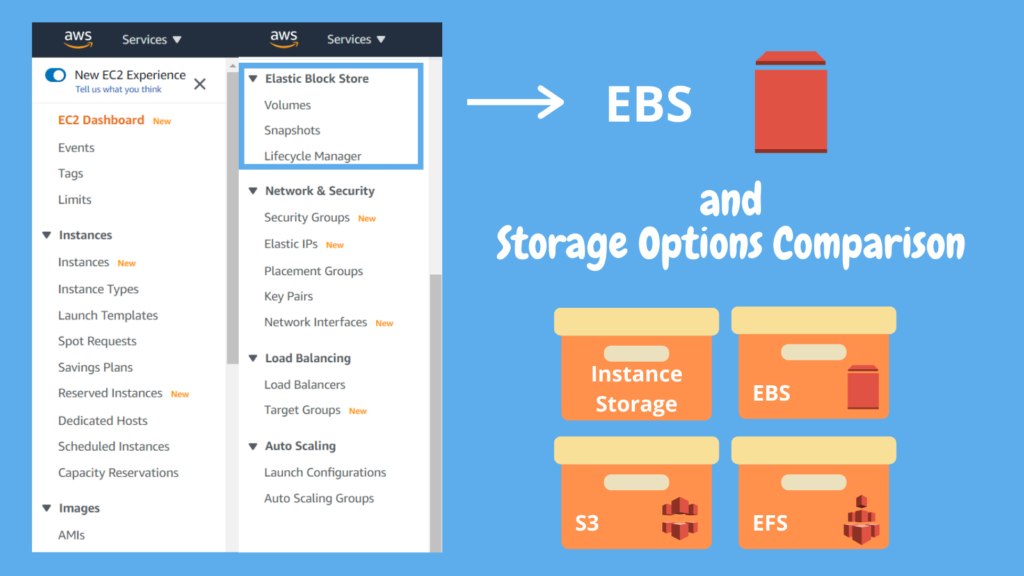 aws Services ▼

New EC2 Experience
Tell us what you think

EC2 Dashboard New
Events
Tags
Limits

▼ Instances
Instances New
Instance Types
Launch Templates
Spot Requests
Savings Plans
Reserved Instances New
Dedicated Hosts
Scheduled Instances
Capacity Reservations

▼ Images
AMIs

aws Services ▼

▼ Elastic Block Store
Volumes
Snapshots
Lifecycle Manager

▼ Network & Security
Security Groups New
Elastic IPs New
Placement Groups
Key Pairs
Network Interfaces New

▼ Load Balancing
Load Balancers
Target Groups New

▼ Auto Scaling
Launch Configurations
Auto Scaling Groups

EBS

and
Storage Options Comparison

Instance Storage

EBS

S3

EFS